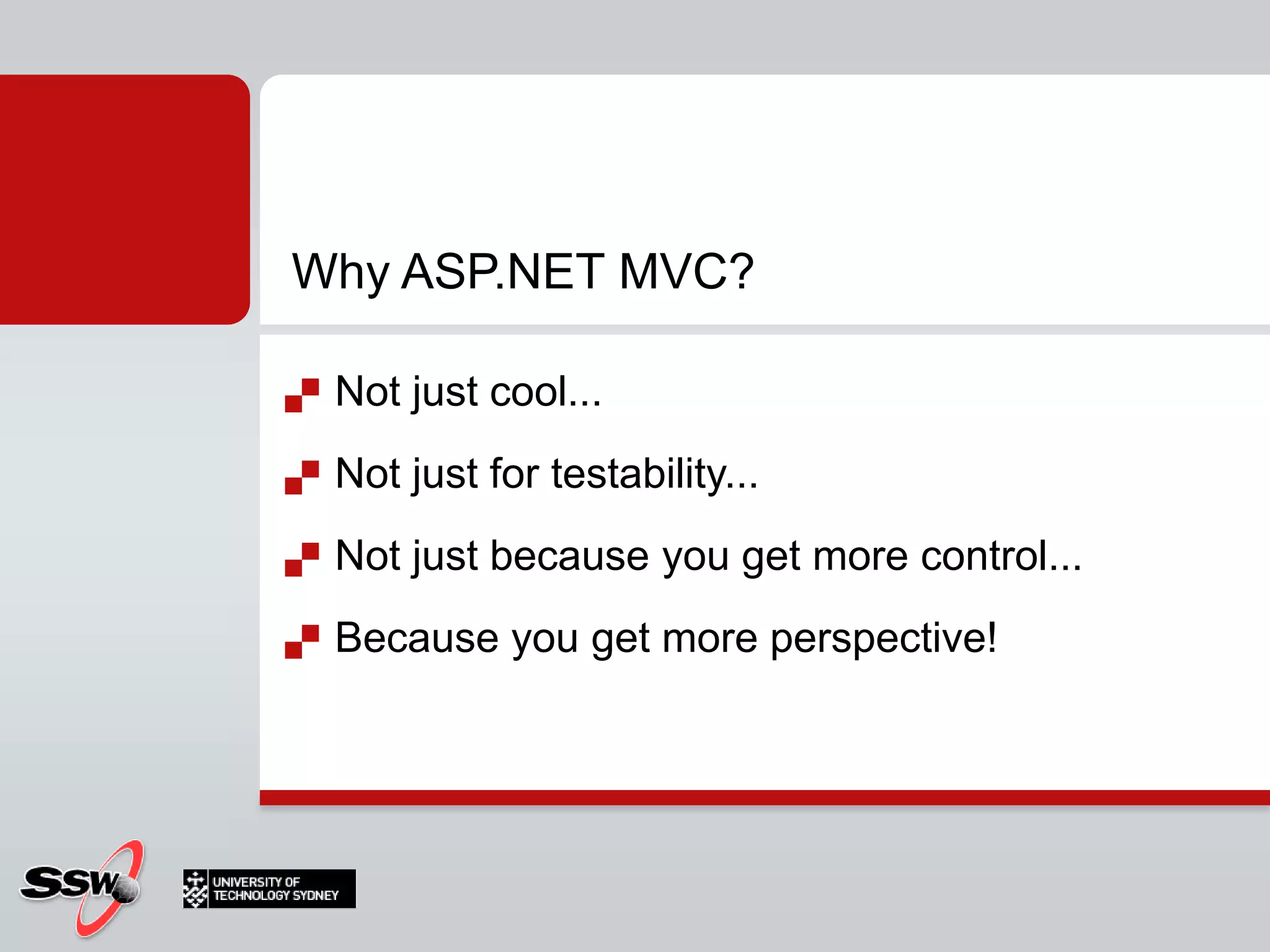 Why ASP.NET MVC?

Not just cool...

Not just for testability...

Not just because you get more control...

Because you get more perspective!

SSW

UNIVERSITY OF TECHNOLOGY SYDNEY